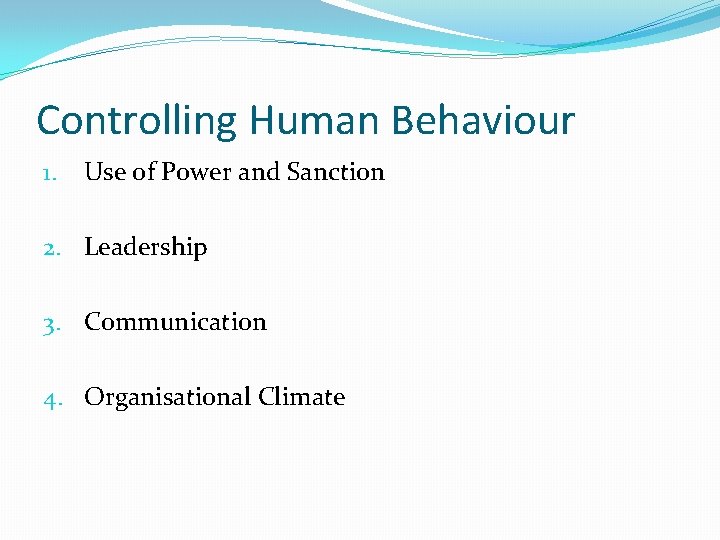 Controlling Human Behaviour

1. Use of Power and Sanction

2. Leadership

3. Communication

4. Organisational Climate